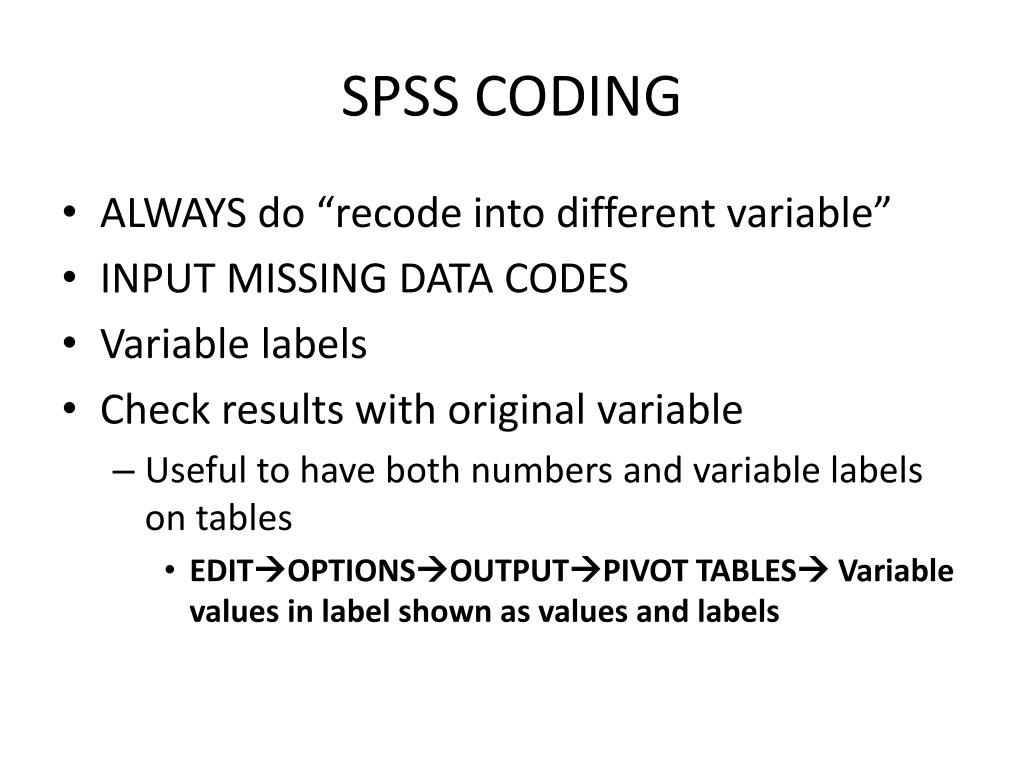 SPSS CODING

• ALWAYS do “recode into different variable”
• INPUT MISSING DATA CODES
• Variable labels
• Check results with original variable
– Useful to have both numbers and variable labels on tables
• EDIT→OPTIONS→OUTPUT→PIVOT TABLES→ Variable values in label shown as values and labels